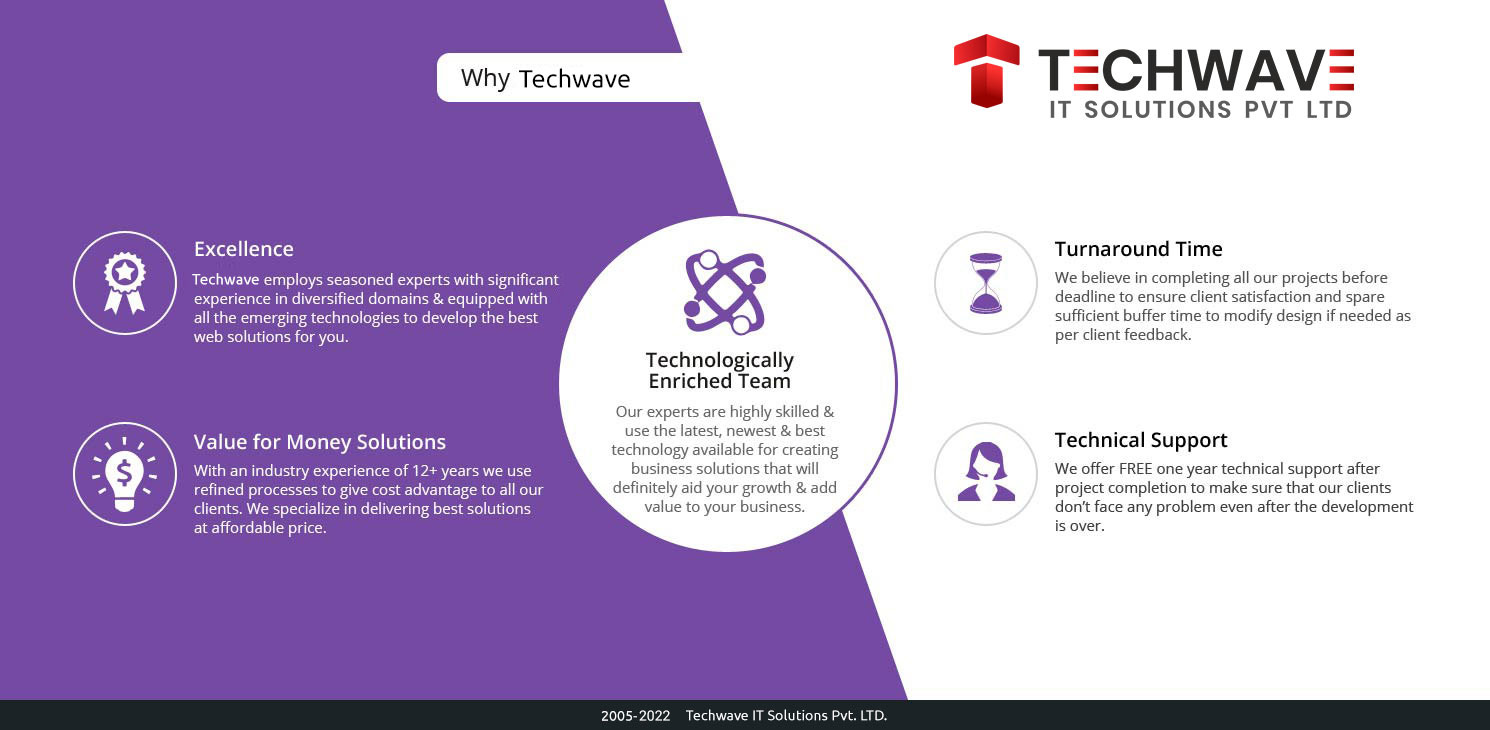 Why Techwave

TECHWAVE
IT SOLUTIONS PVT LTD

Excellence
Techwave employs seasoned experts with significant experience in diversified domains & equipped with all the emerging technologies to develop the best web solutions for you.

Value for Money Solutions
With an industry experience of 12+ years we use refined processes to give cost advantage to all our clients. We specialize in delivering best solutions at affordable price.

Technologically Enriched Team
Our experts are highly skilled & use the latest, newest & best technology available for creating business solutions that will definitely aid your growth & add value to your business.

Turnaround Time
We believe in completing all our projects before deadline to ensure client satisfaction and spare sufficient buffer time to modify design if needed as per client feedback.

Technical Support
We offer FREE one year technical support after project completion to make sure that our clients don't face any problem even after the development is over.

2005-2022 Techwave IT Solutions Pvt. LTD.